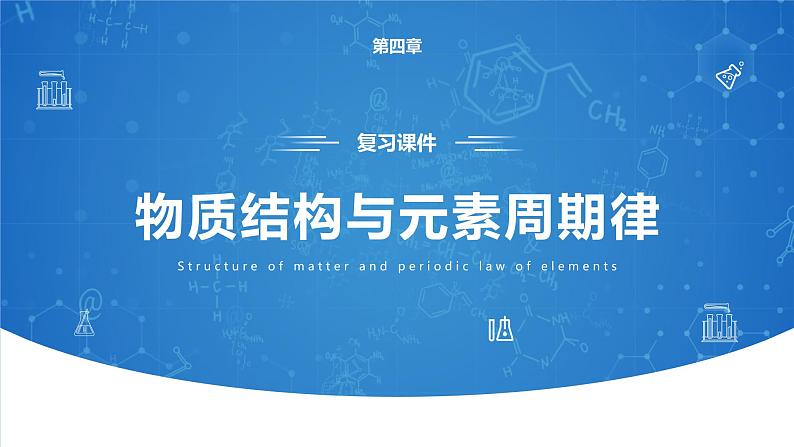 第四章

复习课件

物质结构与元素周期律

Structure of matter and periodic law of elements